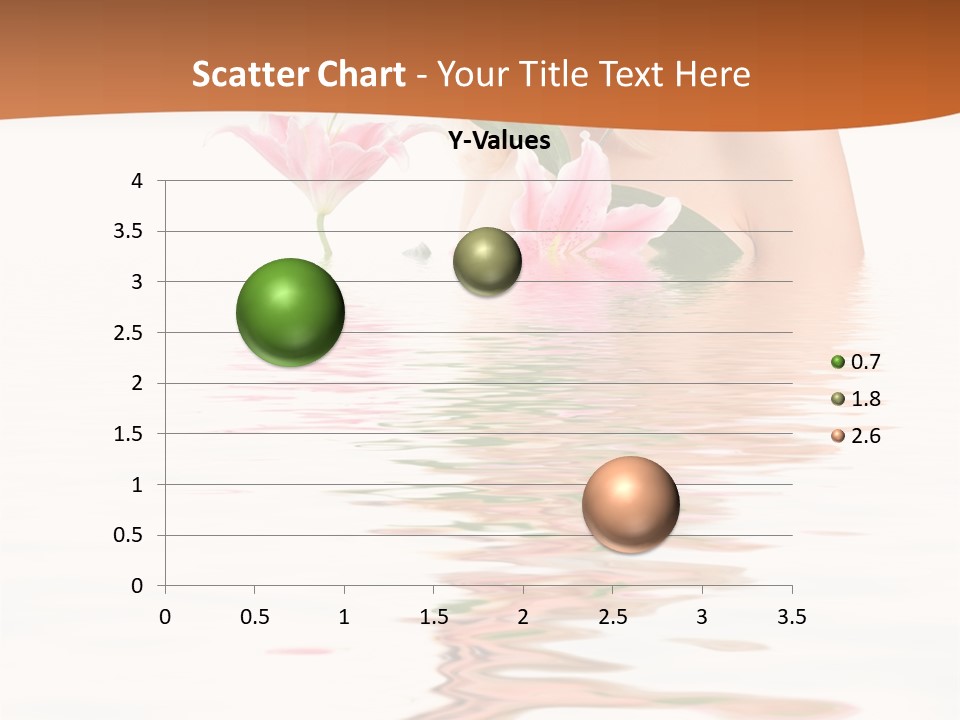 Scatter Chart - Your Title Text Here

Y-Values

4
3.5
3
2.5
2
1.5
1
0.5
0

0 0.5 1 1.5 2 2.5 3 3.5

0.7
1.8
2.6